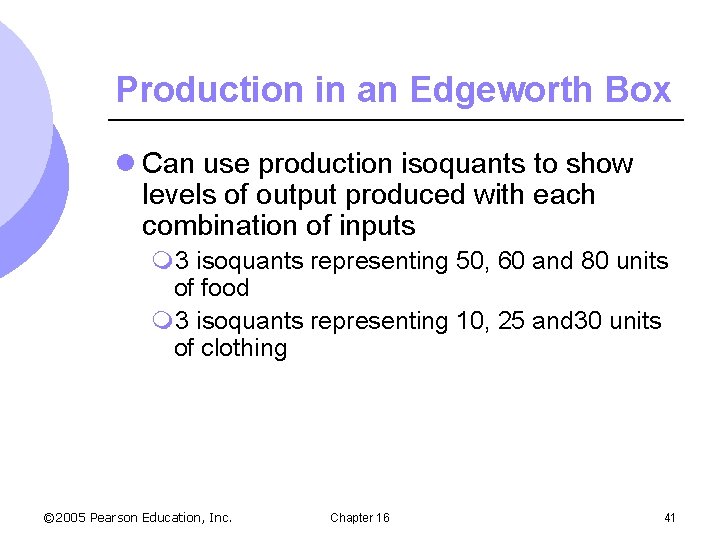 Production in an Edgeworth Box

Can use production isoquants to show levels of output produced with each combination of inputs

3 isoquants representing 50, 60 and 80 units of food

3 isoquants representing 10, 25 and30 units of clothing

©2005 Pearson Education, Inc.

Chapter 16

41